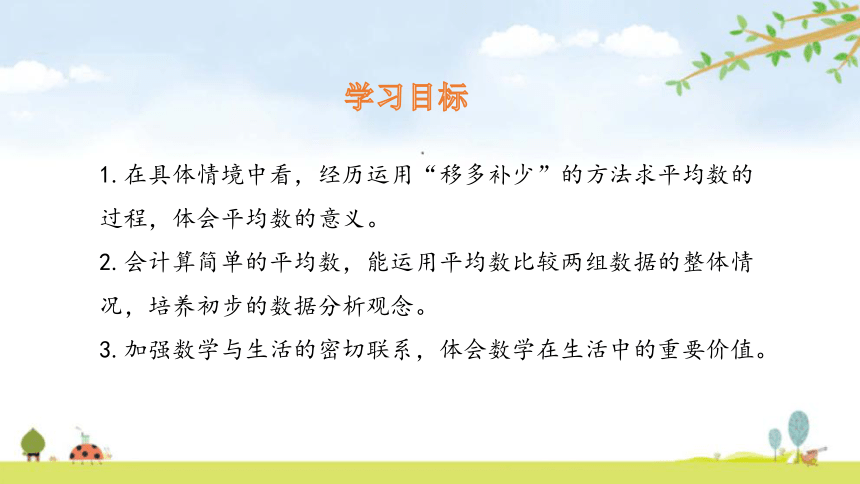 学习目标

1. 在具体情境中看，经历运用“移多补少”的方法求平均数的过程，体会平均数的意义。

2. 会计算简单的平均数，能运用平均数比较两组数据的整体情况，培养初步的数据分析观念。

3. 加强数学与生活的密切联系，体会数学在生活中的重要价值。